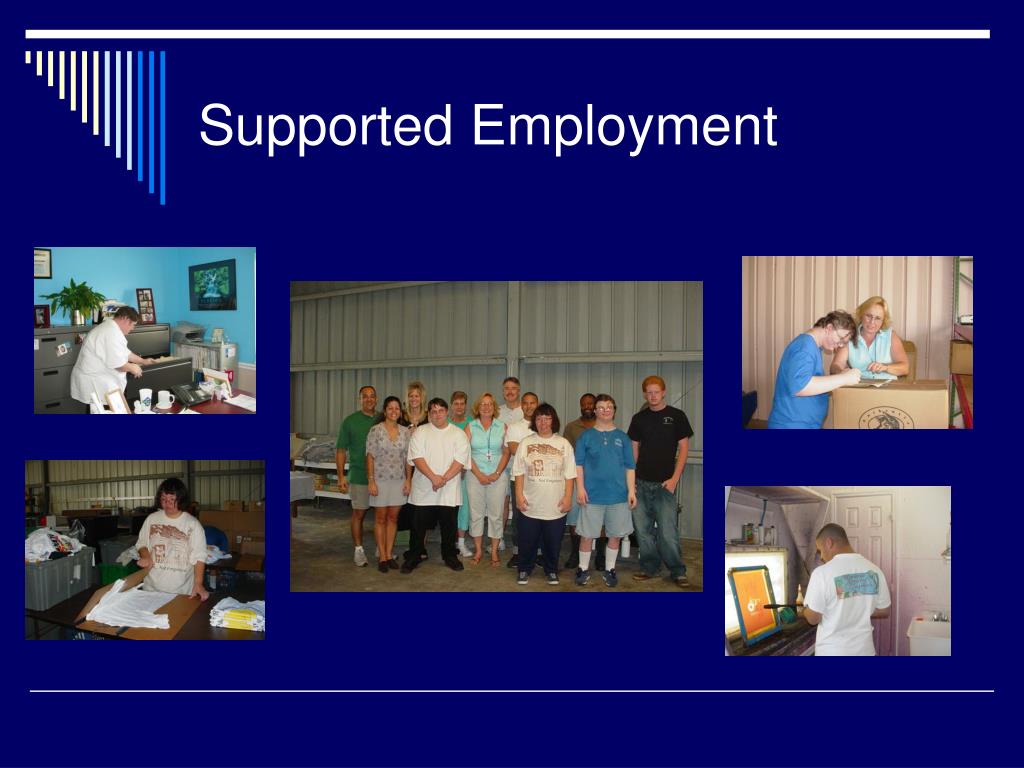 Supported Employment